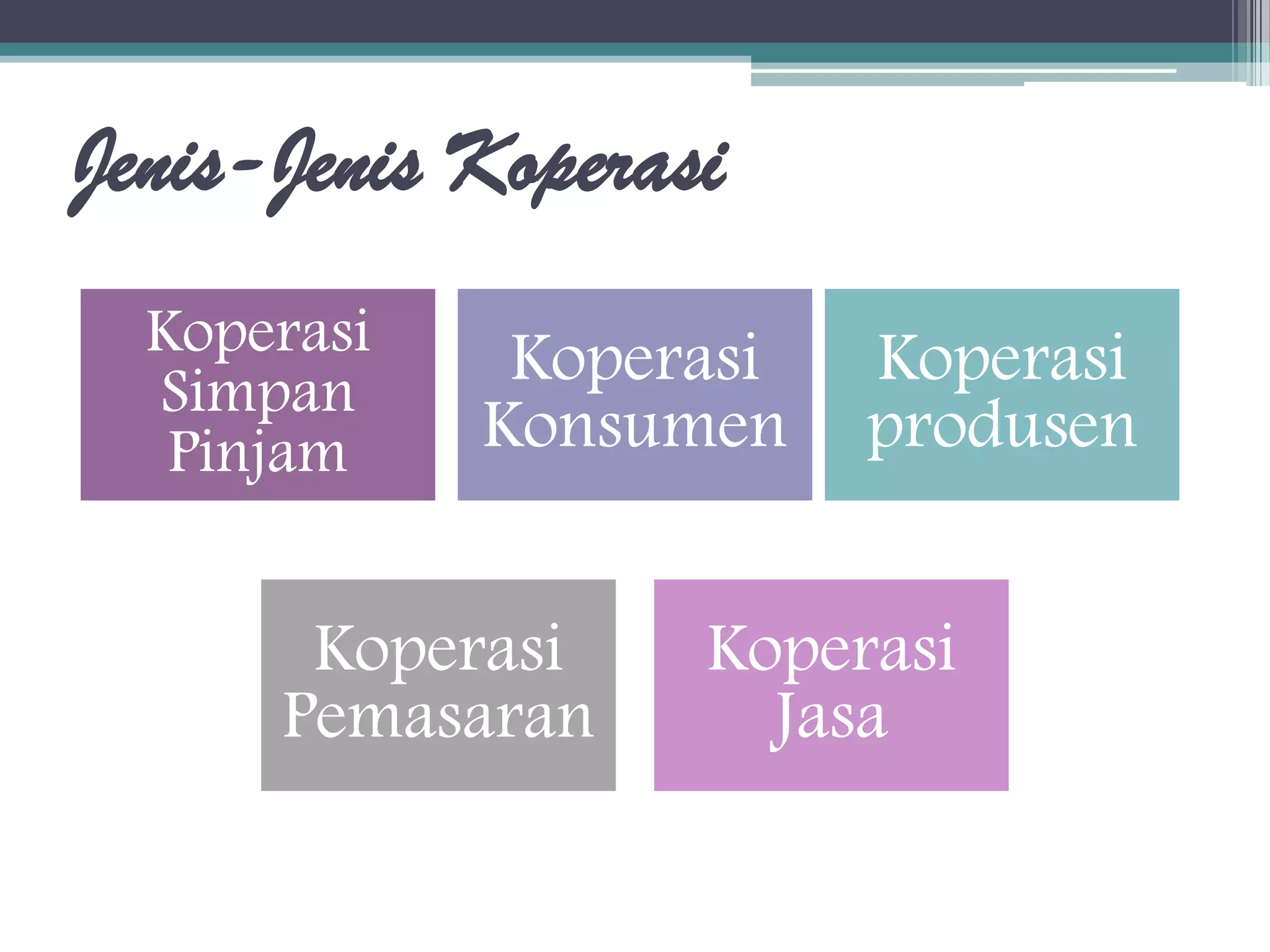 Jenis-Jenis Koperasi

Koperasi Simpan Pinjam

Koperasi Konsumen

Koperasi produsen

Koperasi Pemasaran

Koperasi Jasa